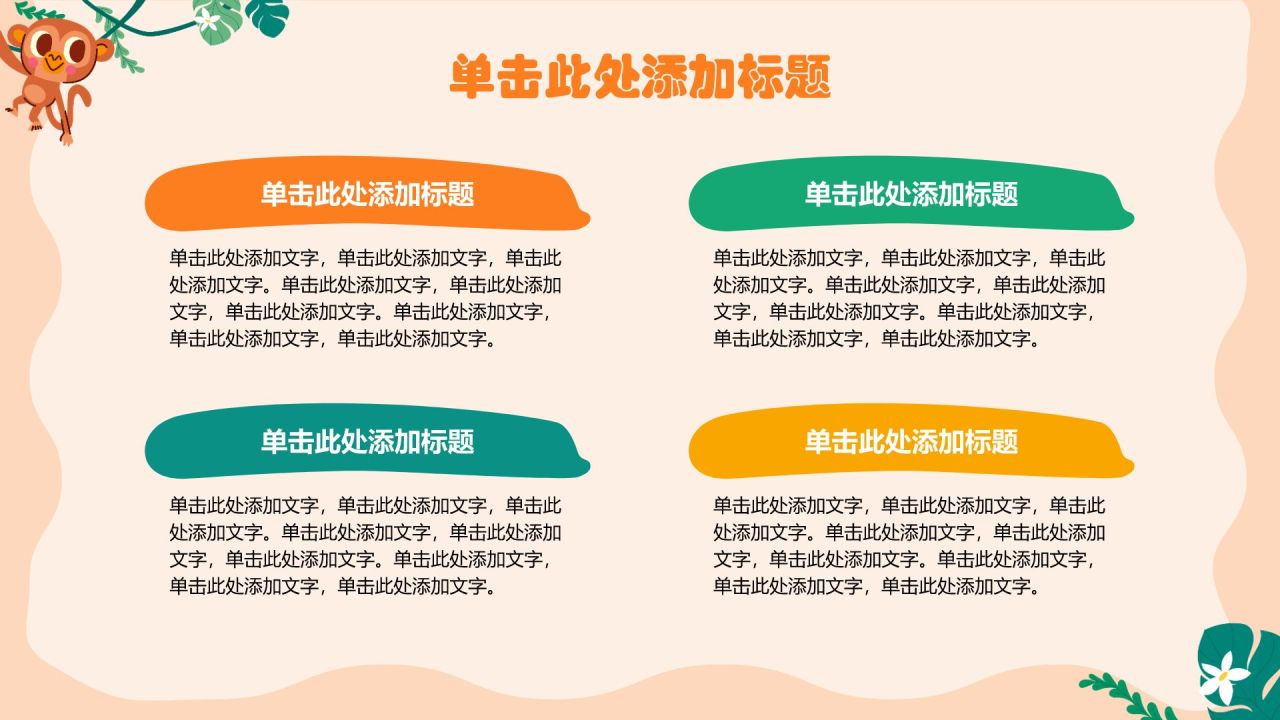 单击此处添加标题

单击此处添加标题

单击此处添加文字，单击此处添加文字，单击此处添加文字。单击此处添加文字，单击此处添加文字，单击此处添加文字。单击此处添加文字，单击此处添加文字，单击此处添加文字。

单击此处添加标题

单击此处添加文字，单击此处添加文字，单击此处添加文字。单击此处添加文字，单击此处添加文字，单击此处添加文字。单击此处添加文字，单击此处添加文字，单击此处添加文字。

单击此处添加标题

单击此处添加文字，单击此处添加文字，单击此处添加文字。单击此处添加文字，单击此处添加文字，单击此处添加文字。单击此处添加文字，单击此处添加文字，单击此处添加文字。

单击此处添加标题

单击此处添加文字，单击此处添加文字，单击此处添加文字。单击此处添加文字，单击此处添加文字，单击此处添加文字。单击此处添加文字，单击此处添加文字，单击此处添加文字。